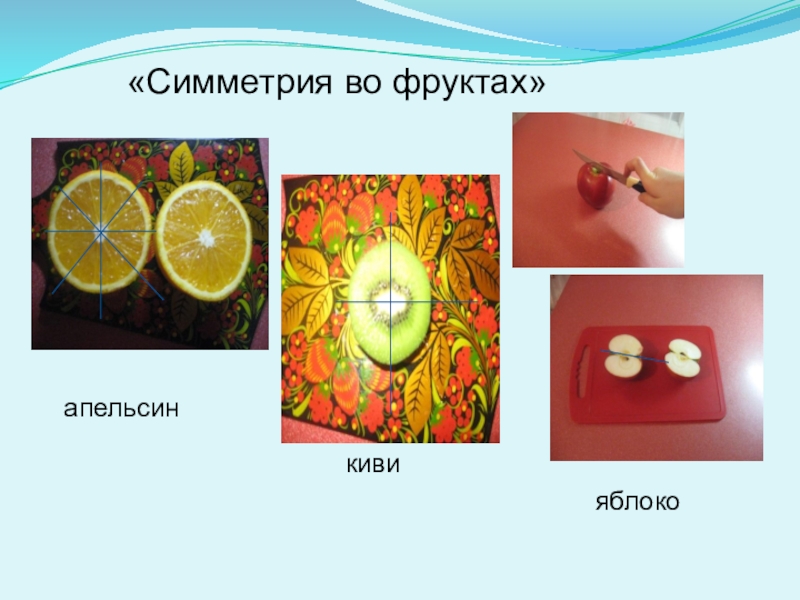 «Симметрия во фруктах»

апельсин

киви

яблоко